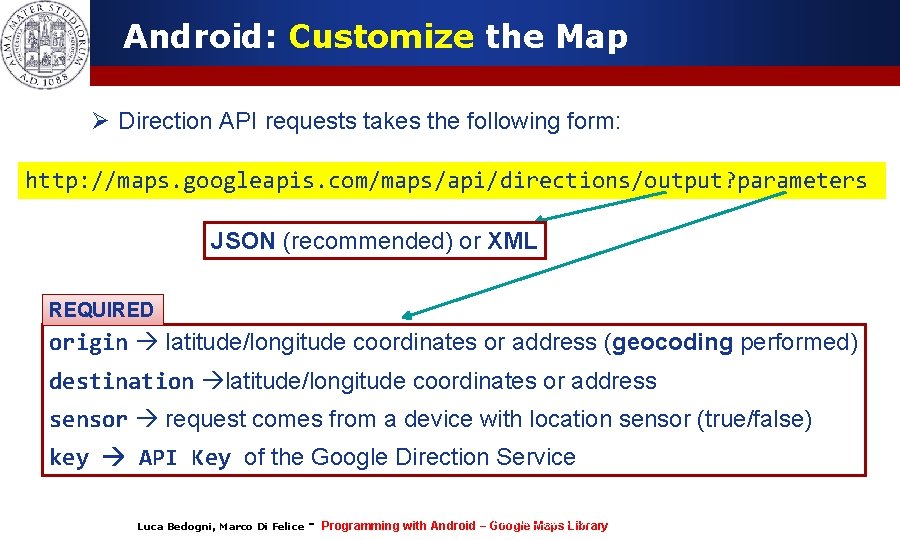 ALMA MATER STUDIORUM A.D. 1088

Android: Customize the Map

➢ Direction API requests takes the following form:

http://maps.googleapis.com/maps/api/directions/output?parameters

JSON (recommended) or XML

REQUIRED

origin → latitude/longitude coordinates or address (geocoding performed)

destination →latitude/longitude coordinates or address

sensor → request comes from a device with location sensor (true/false)

key → API Key of the Google Direction Service

Luca Bedogni, Marco Di Felice - Programming with Android – Google Maps Library